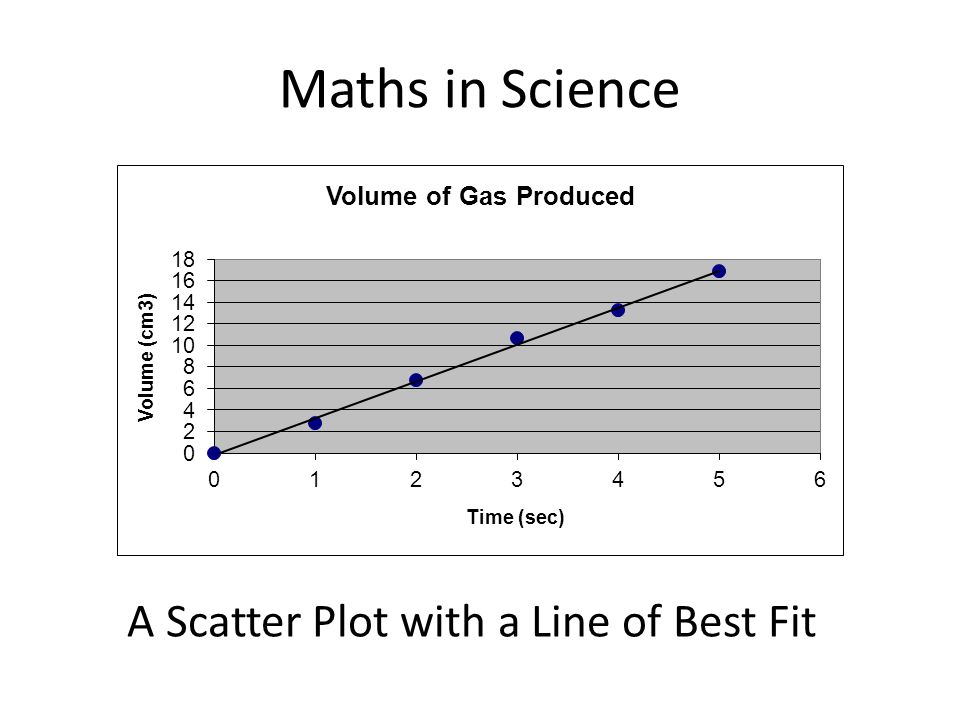 Maths in Science

Volume of Gas Produced

Volume (cm3)

18
16
14
12
10
8
6
4
2
0

0 1 2 3 4 5 6

Time (sec)

A Scatter Plot with a Line of Best Fit